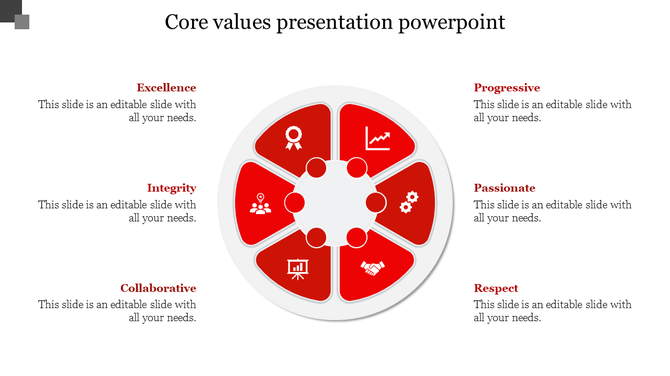 Core values presentation powerpoint

Excellence
This slide is an editable slide with all your needs.

Integrity
This slide is an editable slide with all your needs.

Collaborative
This slide is an editable slide with all your needs.

Progressive
This slide is an editable slide with all your needs.

Passionate
This slide is an editable slide with all your needs.

Respect
This slide is an editable slide with all your needs.